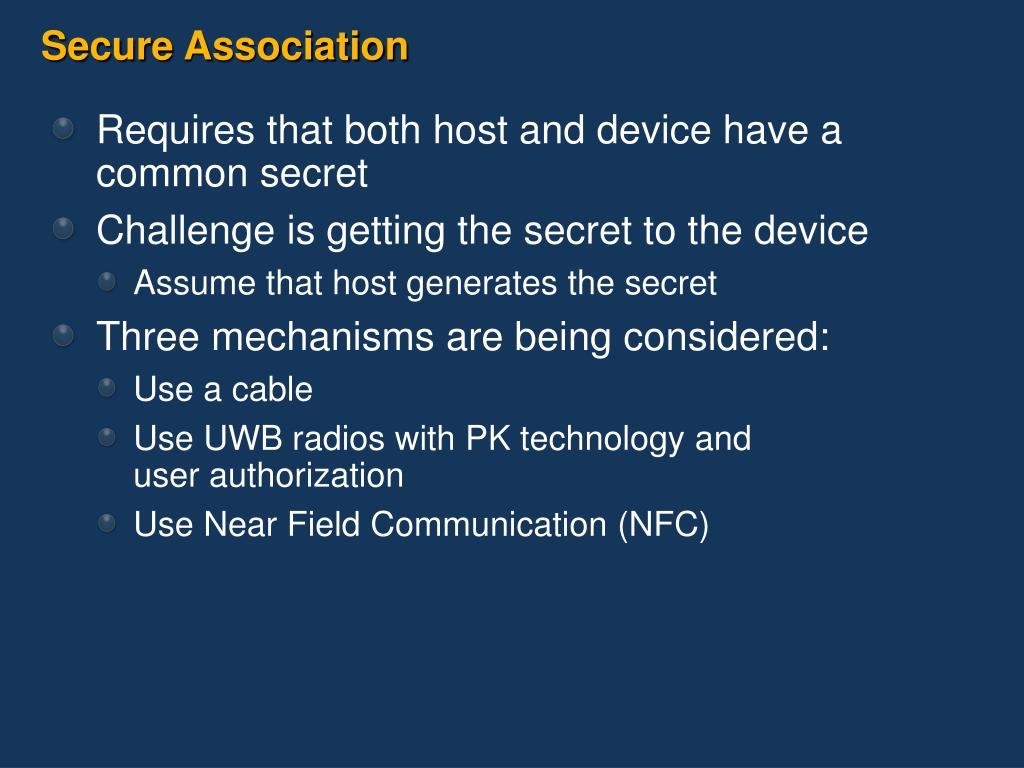 Secure Association

Requires that both host and device have a common secret

Challenge is getting the secret to the device

Assume that host generates the secret

Three mechanisms are being considered:

Use a cable

Use UWB radios with PK technology and user authorization

Use Near Field Communication (NFC)